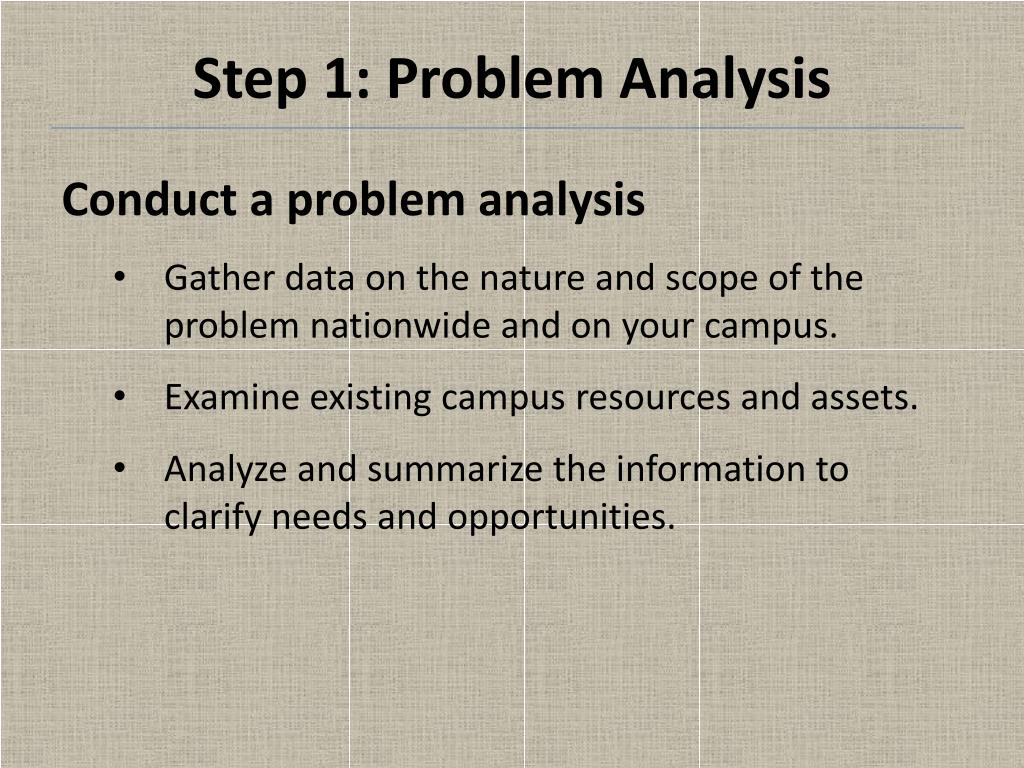 Step 1: Problem Analysis

Conduct a problem analysis

• Gather data on the nature and scope of the problem nationwide and on your campus.

• Examine existing campus resources and assets.

• Analyze and summarize the information to clarify needs and opportunities.